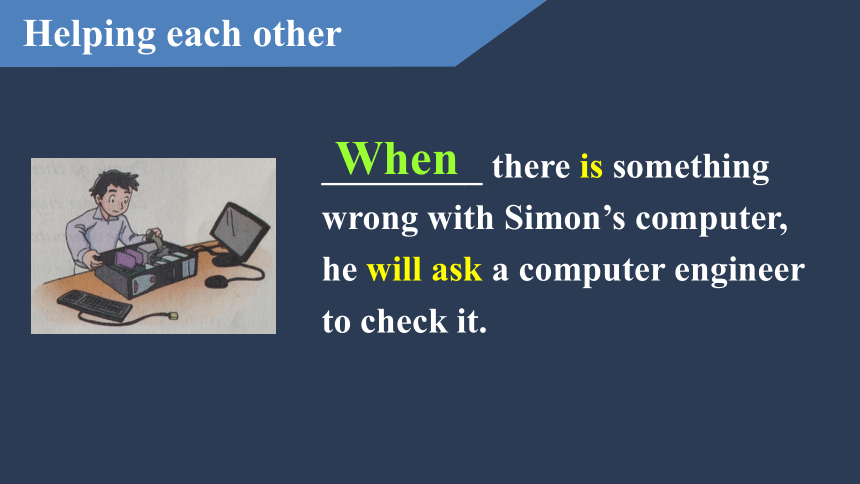 Helping each other

When there is something wrong with Simon’s computer, he will ask a computer engineer to check it.